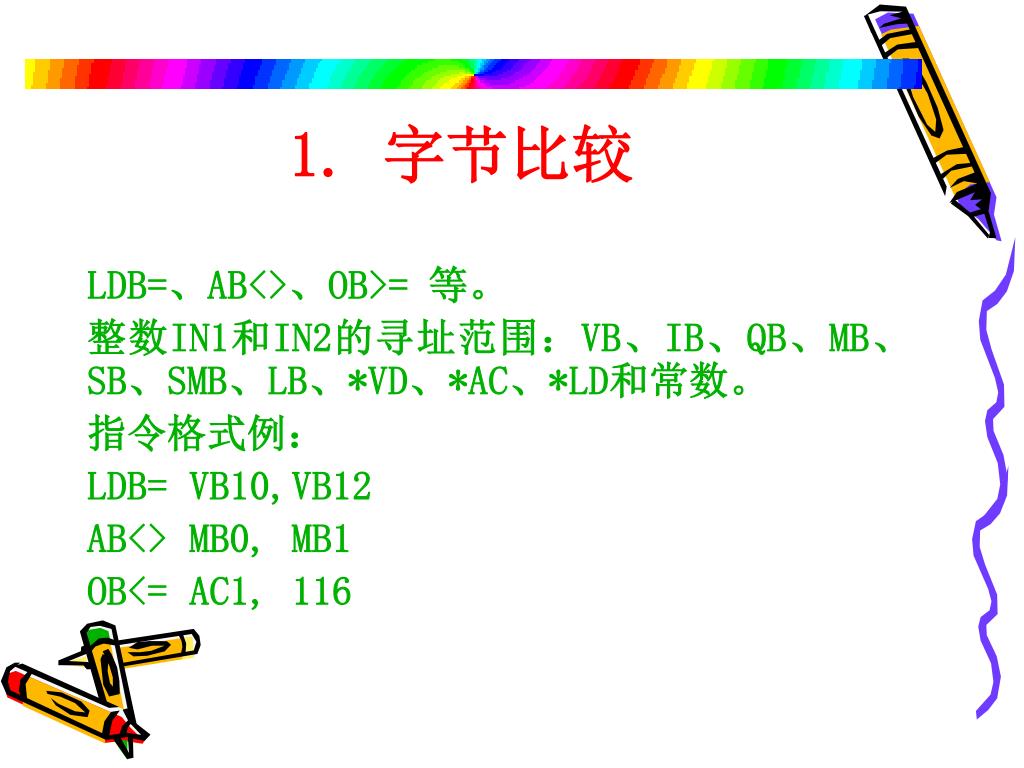 1. 字节比较

LDB=、AB<>、OB>= 等。

整数IN1和IN2的寻址范围：VB、IB、QB、MB、SB、SMB、LB、*VD、*AC、*LD和常数。

指令格式例：

LDB= VB10,VB12

AB<> MB0, MB1

OB<= AC1, 116